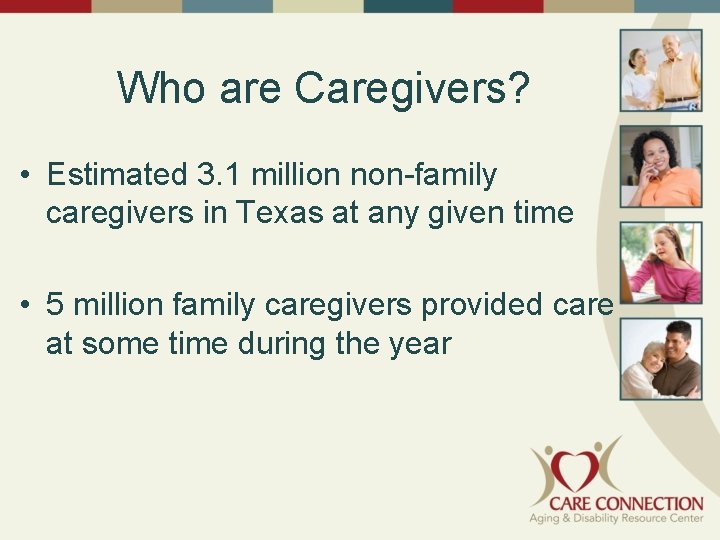 Who are Caregivers?

• Estimated 3.1 million non-family caregivers in Texas at any given time

• 5 million family caregivers provided care at some time during the year

CARE CONNECTION
Aging & Disability Resource Center